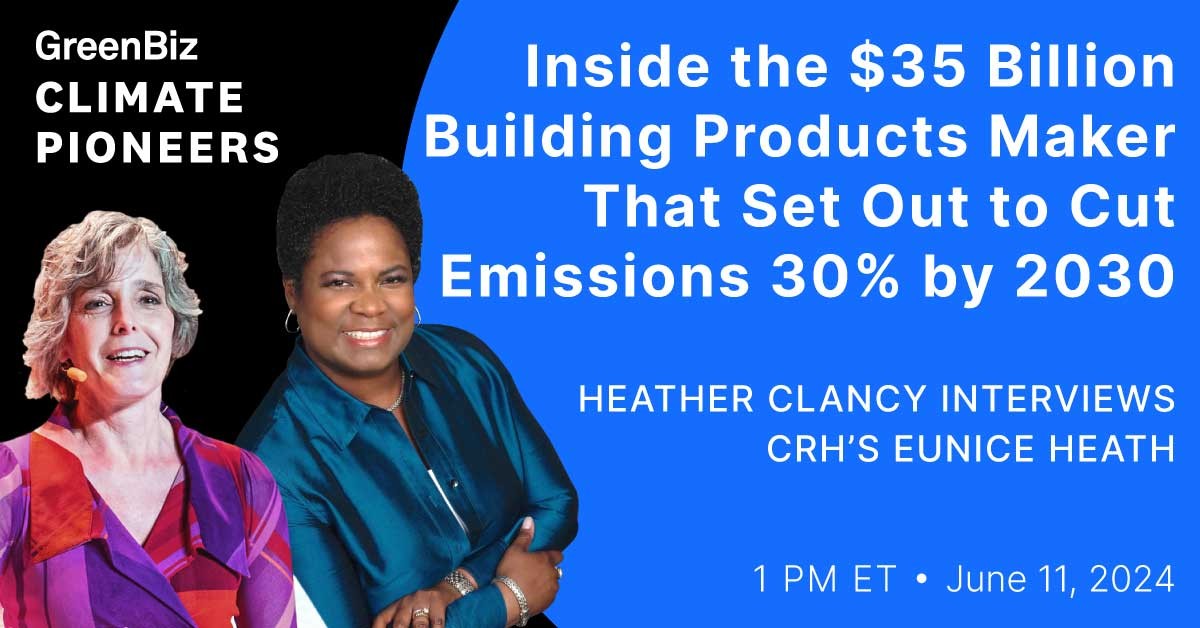 GreenBiz
CLIMATE PIONEERS

Inside the $35 Billion Building Products Maker That Set Out to Cut Emissions 30% by 2030

HEATHER CLANCY INTERVIEWS CRH'S EUNICE HEATH

1 PM ET • June 11, 2024